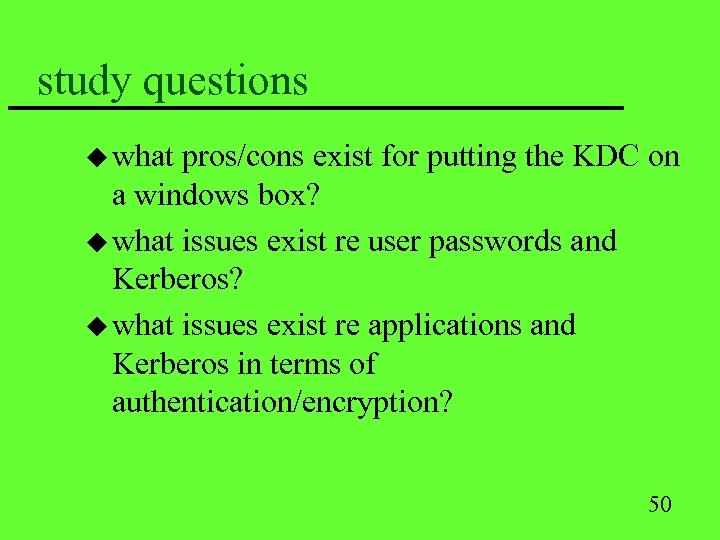 study questions

◆ what pros/cons exist for putting the KDC on a windows box?

◆ what issues exist re user passwords and Kerberos?

◆ what issues exist re applications and Kerberos in terms of authentication/encryption?

50